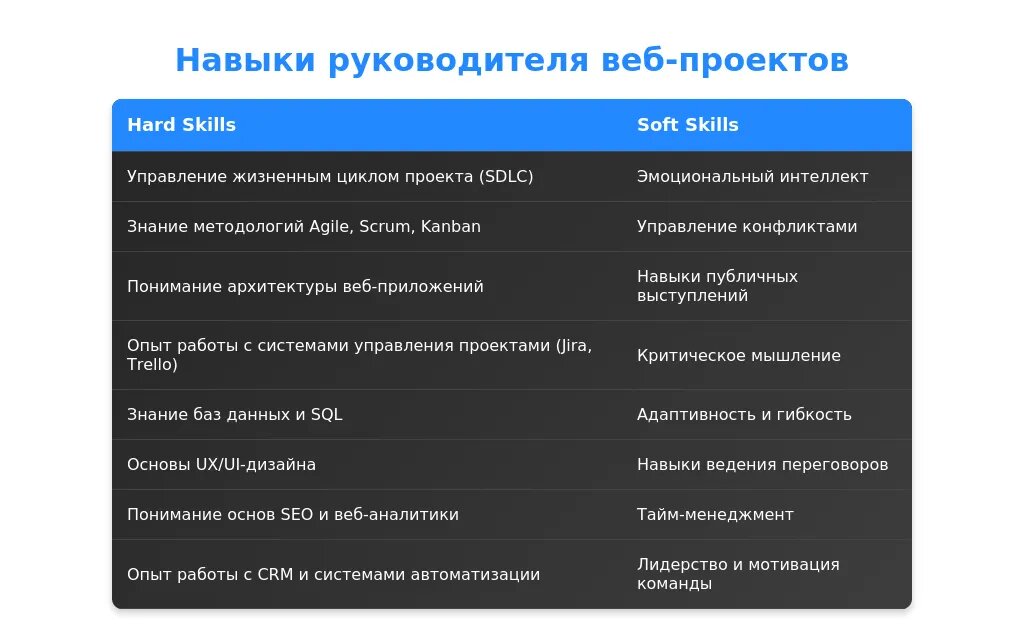 Навыки руководителя веб-проектов

| Hard Skills | Soft Skills |
|---|---|
| Управление жизненным циклом проекта (SDLC) | Эмоциональный интеллект |
| Знание методологий Agile, Scrum, Kanban | Управление конфликтами |
| Понимание архитектуры веб-приложений | Навыки публичных выступлений |
| Опыт работы с системами управления проектами (Jira, Trello) | Критическое мышление |
| Знание баз данных и SQL | Адаптивность и гибкость |
| Основы UX/UI-дизайна | Навыки ведения переговоров |
| Понимание основ SEO и веб-аналитики | Тайм-менеджмент |
| Опыт работы с CRM и системами автоматизации | Лидерство и мотивация команды |